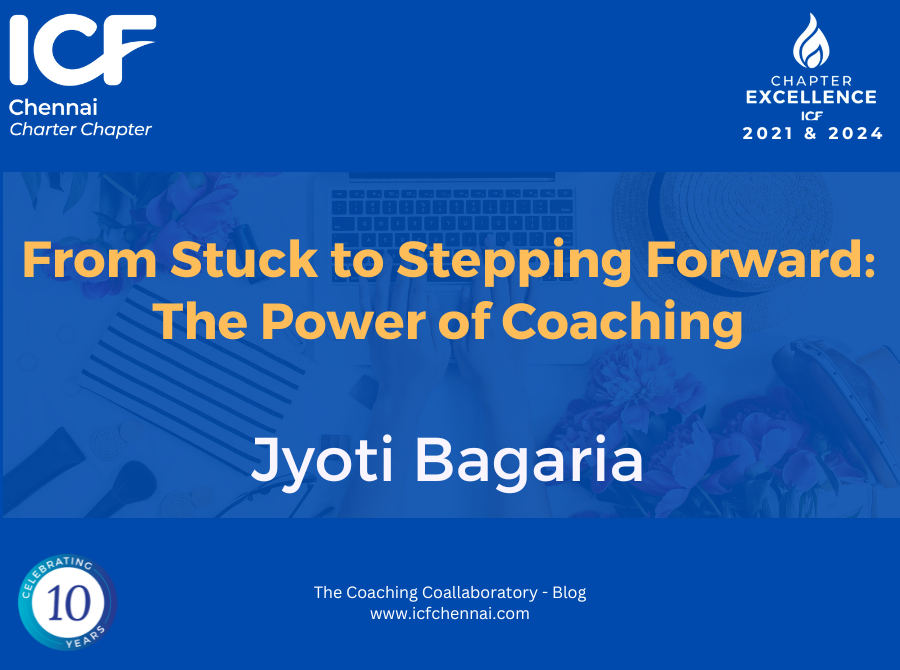 ICF
Chennai
Charter Chapter

CHAPTER
EXCELLENCE
ICF
2021 & 2024

From Stuck to Stepping Forward: The Power of Coaching

Jyoti Bagaria

CELEBRATING
10
YEARS

The Coaching Coallaboratory - Blog
www.icfchennai.com